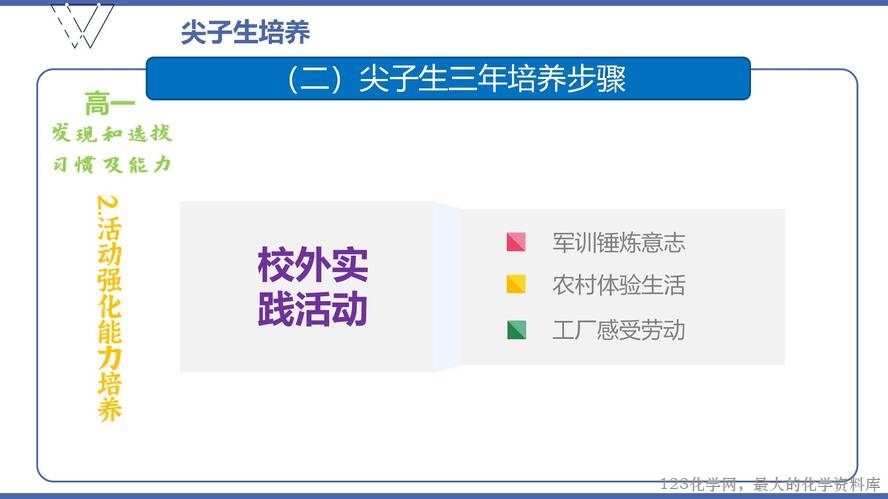 尖子生培养

（二）尖子生三年培养步骤

高一
发现和选拔
习惯及能力

2.活动强化能力培养

校外实践活动

军训锤炼意志
农村体验生活
工厂感受劳动

123化学网，最大的化学资料库